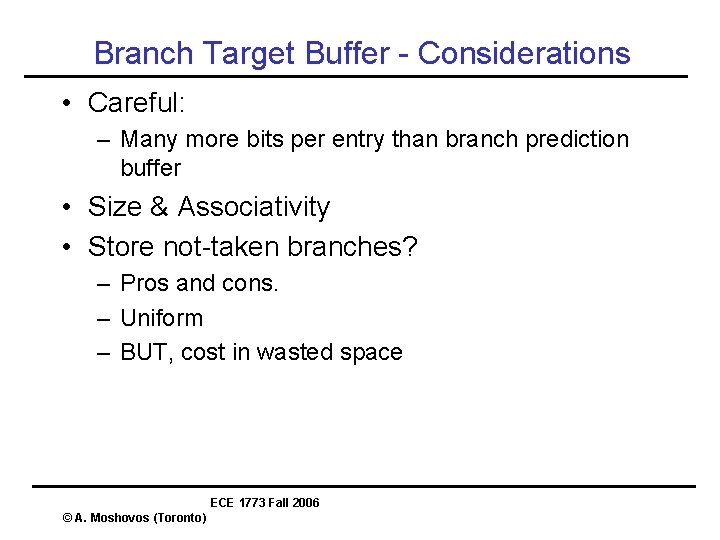 Branch Target Buffer - Considerations

• Careful:
– Many more bits per entry than branch prediction buffer
• Size & Associativity
• Store not-taken branches?
– Pros and cons.
– Uniform
– BUT, cost in wasted space

ECE 1773 Fall 2006
© A. Moshovos (Toronto)